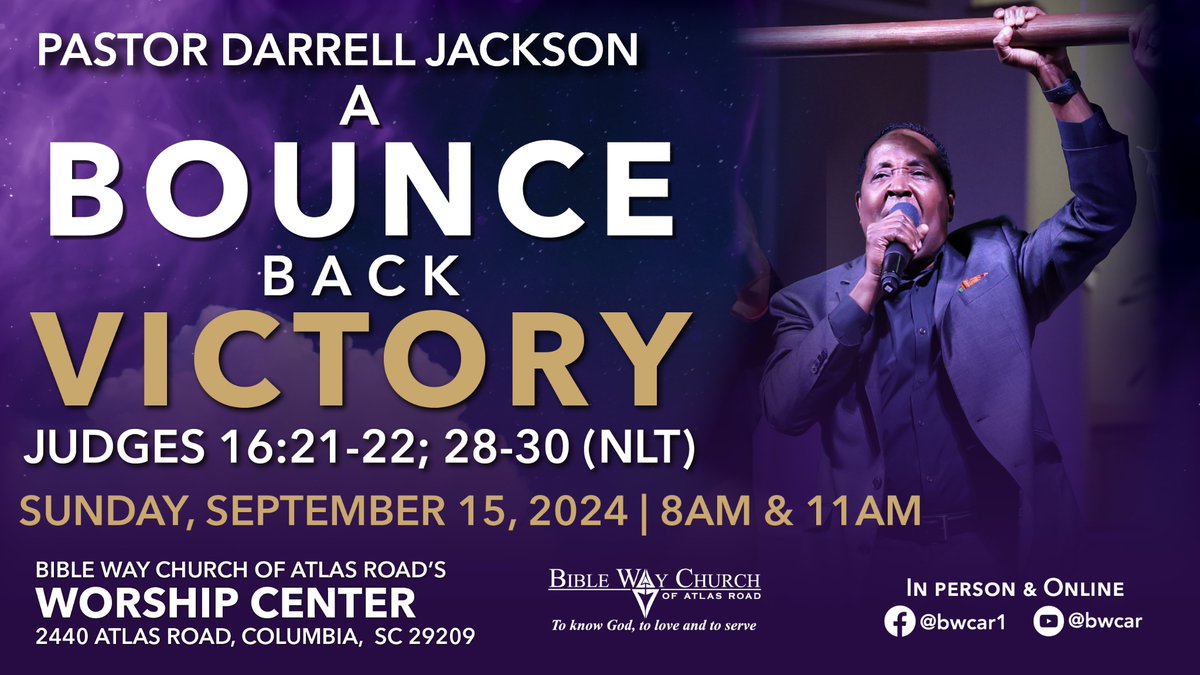 PASTOR DARRELL JACKSON
A
BOUNCE
BACK
VICTORY
JUDGES 16:21-22; 28-30 (NLT)

SUNDAY, SEPTEMBER 15, 2024 | 8AM & 11AM

BIBLE WAY CHURCH OF ATLAS ROAD'S
WORSHIP CENTER
2440 ATLAS ROAD, COLUMBIA, SC 29209

BIBLE WAY CHURCH
OF ATLAS ROAD
To know God, to love and to serve

IN PERSON & ONLINE
@bwcar1 @bwcar